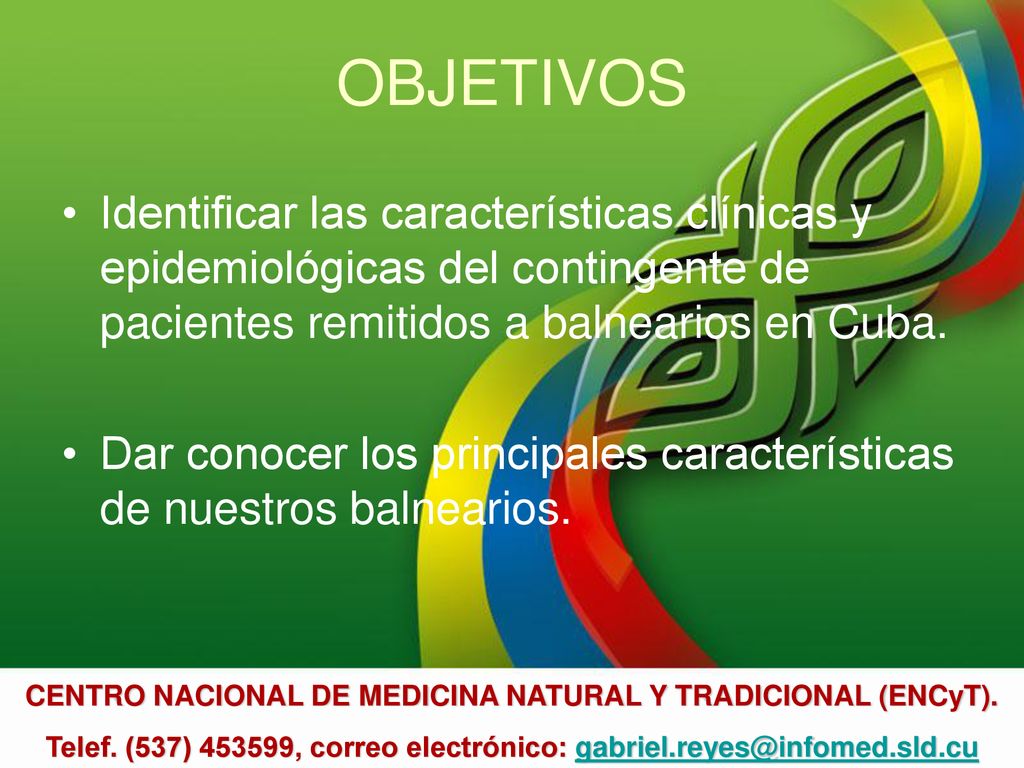 OBJETIVOS

• Identificar las características clínicas y epidemiológicas del contingente de pacientes remitidos a balnearios en Cuba.

• Dar conocer los principales características de nuestros balnearios.

CENTRO NACIONAL DE MEDICINA NATURAL Y TRADICIONAL (ENCyT).
Telef. (537) 453599, correo electrónico: gabriel.reyes@infomed.sld.cu